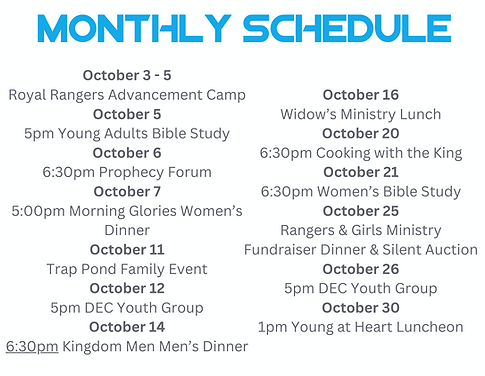 MONTHLY SCHEDULE

October 3 - 5
Royal Rangers Advancement Camp
October 5
5pm Young Adults Bible Study
October 6
6:30pm Prophecy Forum
October 7
5:00pm Morning Glories Women's Dinner
October 11
Trap Pond Family Event
October 12
5pm DEC Youth Group
October 14
6:30pm Kingdom Men Men's Dinner

October 16
Widow's Ministry Lunch
October 20
6:30pm Cooking with the King
October 21
6:30pm Women's Bible Study
October 25
Rangers & Girls Ministry
Fundraiser Dinner & Silent Auction
October 26
5pm DEC Youth Group
October 30
1pm Young at Heart Luncheon